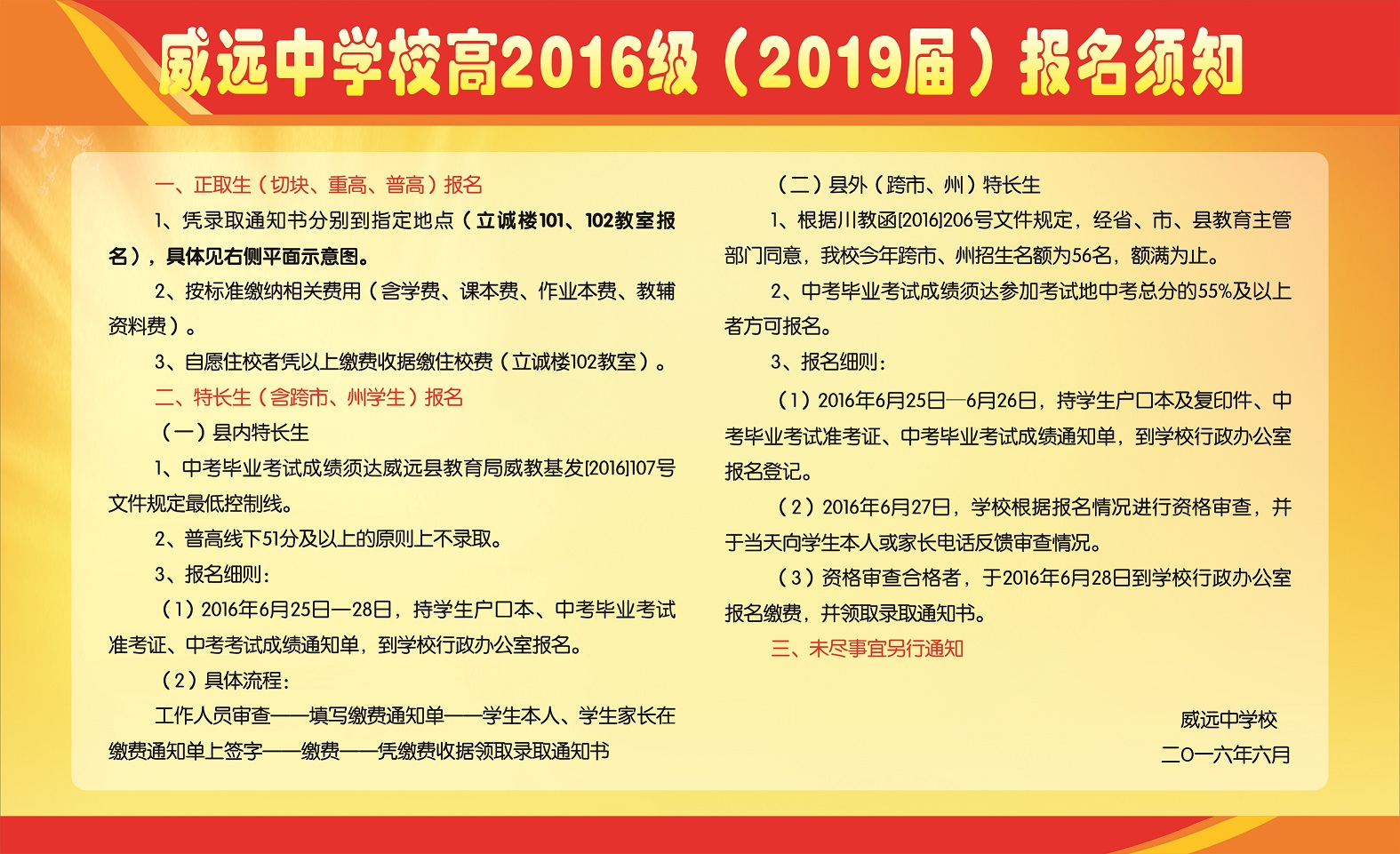 威远中学校高2016级（2019届）报名须知

一、正取生（切块、重高、普高）报名

1、凭录取通知书分别到指定地点（立诚楼101、102教室报名），具体见右侧平面示意图。

2、按标准缴纳相关费用（含学费、课本费、作业本费、教辅资料费）。

3、自愿住校者凭以上缴费收据缴住校费（立诚楼102教室）。

二、特长生（含跨市、州学生）报名

（一）县内特长生

1、中考毕业考试成绩须达威远县教育局威教基发[2016]107号文件规定最低控制线。

2、普高线下51分及以上的原则上不录取。

3、报名细则：

（1）2016年6月25日—28日，持学生户口本、中考毕业考试准考证、中考考试成绩通知单，到学校行政办公室报名。

（2）具体流程：

工作人员审查——填写缴费通知单——学生本人、学生家长在缴费通知单上签字——缴费——凭缴费收据领取录取通知书

（二）县外（跨市、州）特长生

1、根据川教函[2016]206号文件规定，经省、市、县教育主管部门同意，我校今年跨市、州招生名额为56名，额满为止。

2、中考毕业考试成绩须达参加考试地中考总分的55%及以上者方可报名。

3、报名细则：

（1）2016年6月25日—6月26日，持学生户口本及复印件、中考毕业考试准考证、中考毕业考试成绩通知单，到学校行政办公室报名登记。

（2）2016年6月27日，学校根据报名情况进行资格审查，并于当天向学生本人或家长电话反馈审查情况。

（3）资格审查合格者，于2016年6月28日到学校行政办公室报名缴费，并领取录取通知书。

三、未尽事宜另行通知

威远中学校
二〇一六年六月